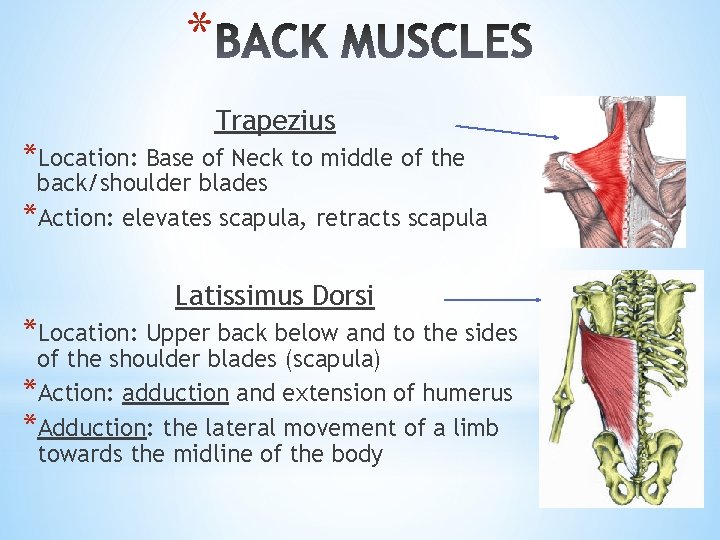 *BACK MUSCLES

Trapezius

*Location: Base of Neck to middle of the back/shoulder blades

*Action: elevates scapula, retracts scapula

Latissimus Dorsi

*Location: Upper back below and to the sides of the shoulder blades (scapula)

*Action: adduction and extension of humerus

*Adduction: the lateral movement of a limb towards the midline of the body